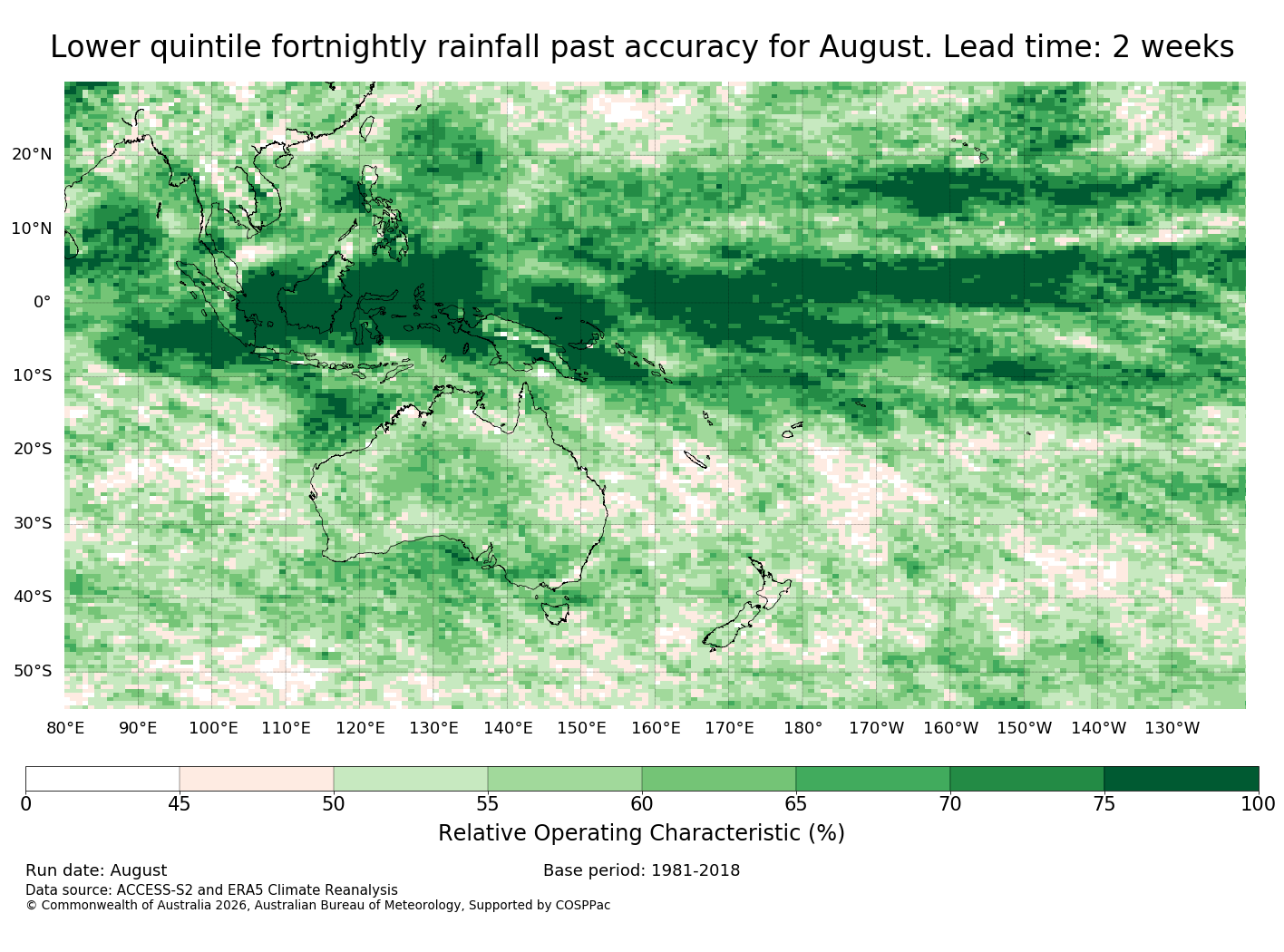 Lower quintile fortnightly rainfall past accuracy for August. Lead time: 2 weeks

20°N
10°N
0°
10°S
20°S
30°S
40°S
50°S

80°E 90°E 100°E 110°E 120°E 130°E 140°E 150°E 160°E 170°E 180° 170°W 160°W 150°W 140°W 130°W

0 45 50 55 60 65 70 75 100

Relative Operating Characteristic (%)

Run date: August

Base period: 1981-2018

Data source: ACCESS-S2 and ERA5 Climate Reanalysis
© Commonwealth of Australia 2026, Australian Bureau of Meteorology, Supported by COSPPac